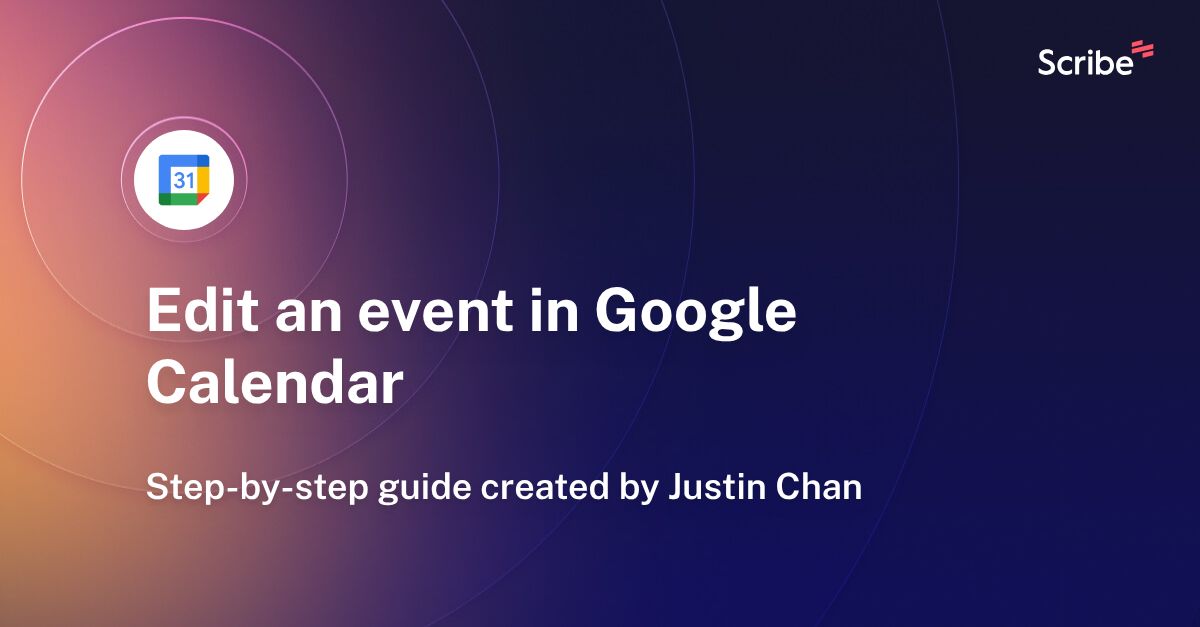 Scribe

31

Edit an event in Google Calendar

Step-by-step guide created by Justin Chan